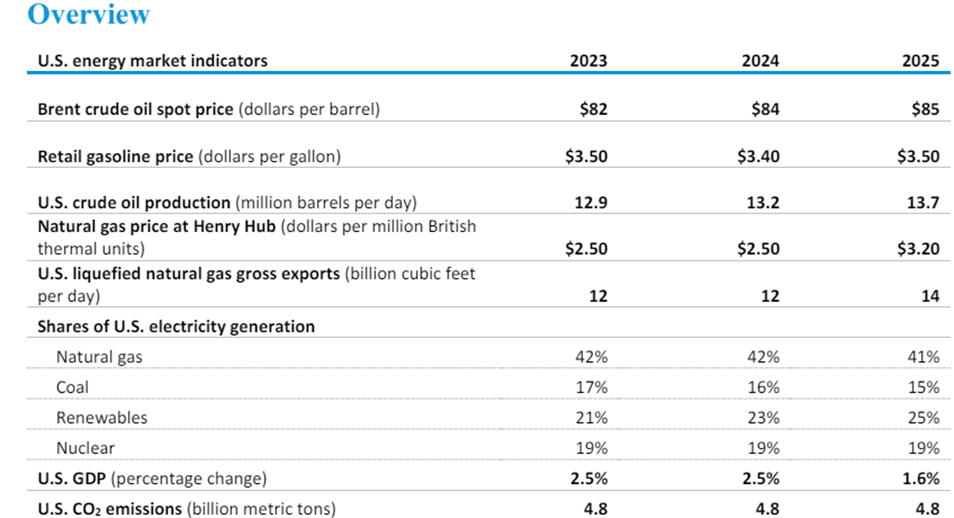 Overview

| U.S. energy market indicators | 2023 | 2024 | 2025 |
|---|---|---|---|
| Brent crude oil spot price (dollars per barrel) | \$82 | \$84 | \$85 |
| Retail gasoline price (dollars per gallon) | \$3.50 | \$3.40 | \$3.50 |
| U.S. crude oil production (million barrels per day) | 12.9 | 13.2 | 13.7 |
| Natural gas price at Henry Hub (dollars per million British thermal units) | \$2.50 | \$2.50 | \$3.20 |
| U.S. liquefied natural gas gross exports (billion cubic feet per day) | 12 | 12 | 14 |
| Shares of U.S. electricity generation | | | |
| Natural gas | 42% | 42% | 41% |
| Coal | 17% | 16% | 15% |
| Renewables | 21% | 23% | 25% |
| Nuclear | 19% | 19% | 19% |
| U.S. GDP (percentage change) | 2.5% | 2.5% | 1.6% |
| U.S. $CO_2$ emissions (billion metric tons) | 4.8 | 4.8 | 4.8 |